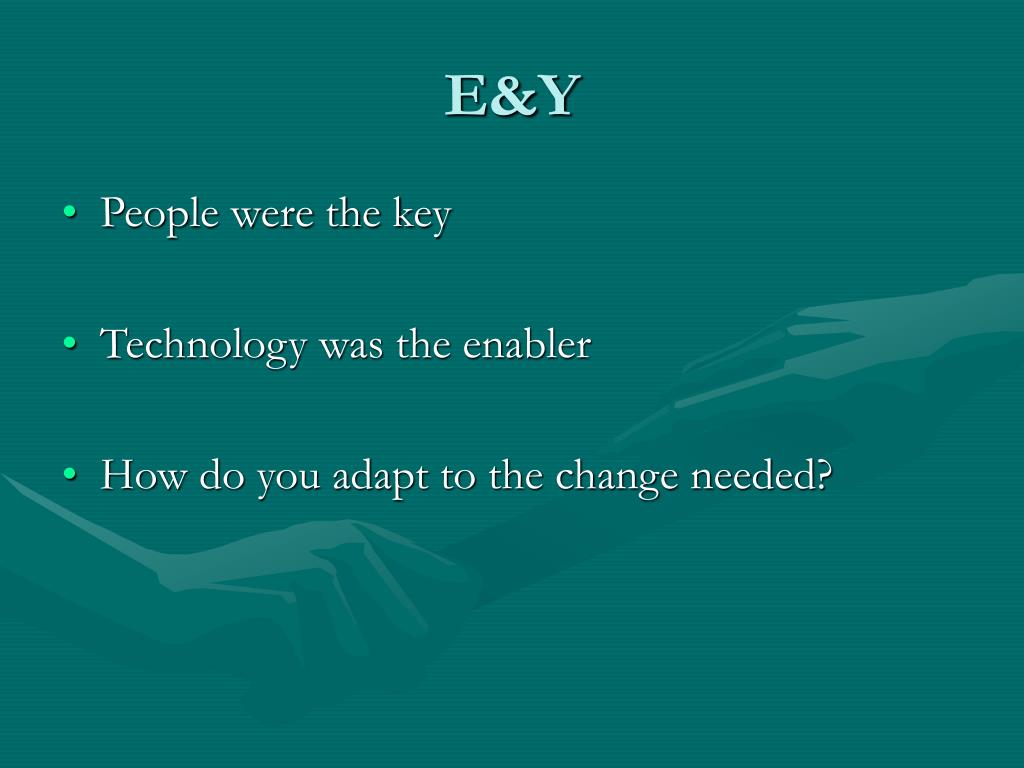 E&Y

• People were the key

• Technology was the enabler

• How do you adapt to the change needed?